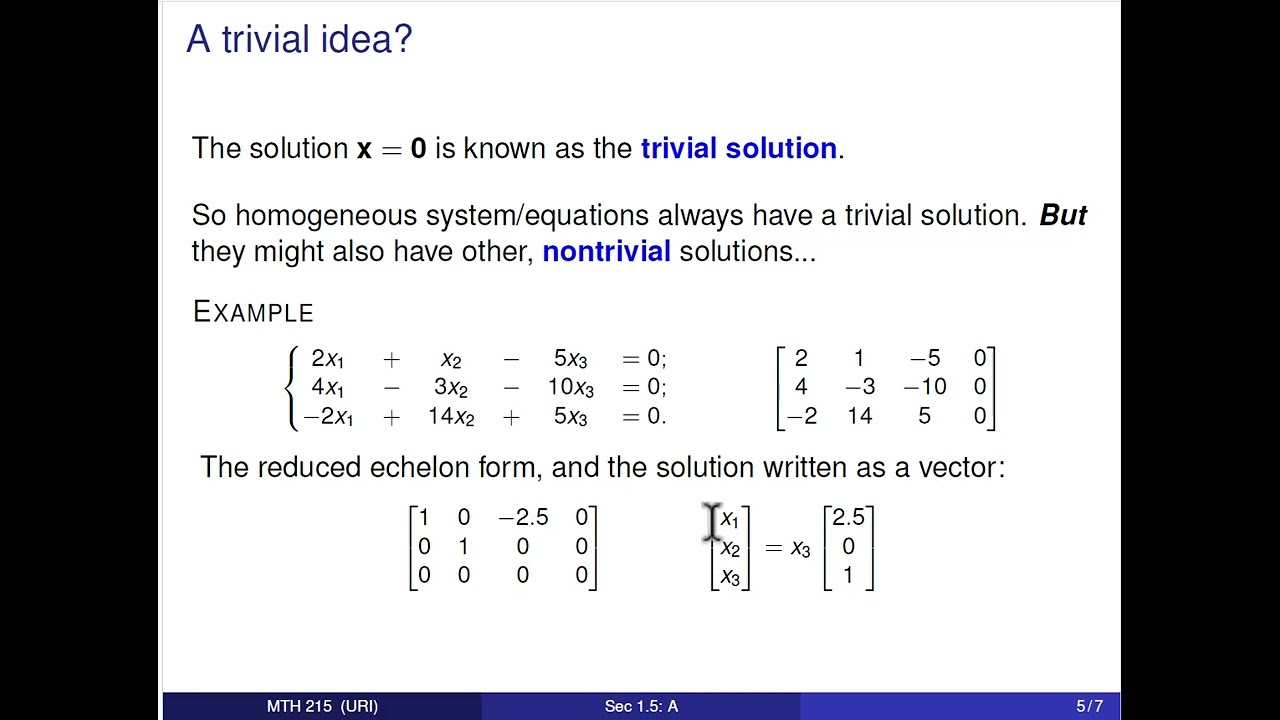 A trivial idea?

The solution $\mathbf{x} = \mathbf{0}$ is known as the **trivial solution**.

So homogeneous system/equations always have a trivial solution. ***But*** they might also have other, **nontrivial** solutions...

EXAMPLE

$\begin{cases} 2x_1 + x_2 - 5x_3 = 0; \\ 4x_1 - 3x_2 - 10x_3 = 0; \\ -2x_1 + 14x_2 + 5x_3 = 0. \end{cases}$ $\begin{bmatrix} 2 & 1 & -5 & 0 \\ 4 & -3 & -10 & 0 \\ -2 & 14 & 5 & 0 \end{bmatrix}$

The reduced echelon form, and the solution written as a vector:

$\begin{bmatrix} 1 & 0 & -2.5 & 0 \\ 0 & 1 & 0 & 0 \\ 0 & 0 & 0 & 0 \end{bmatrix}$ $\begin{bmatrix} x_1 \\ x_2 \\ x_3 \end{bmatrix} = x_3 \begin{bmatrix} 2.5 \\ 0 \\ 1 \end{bmatrix}$

MTH 215 (URI) Sec 1.5: A 5 / 7